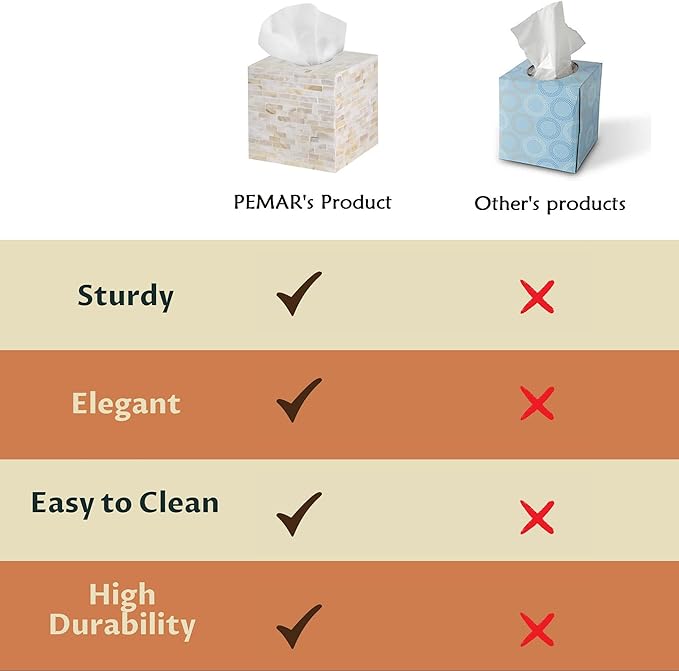 | | PEMAR's Product | Other's products |
|---|---|---|
| Sturdy | ✓ | ✗ |
| Elegant | ✓ | ✗ |
| Easy to Clean | ✓ | ✗ |
| High Durability | ✓ | ✗ |